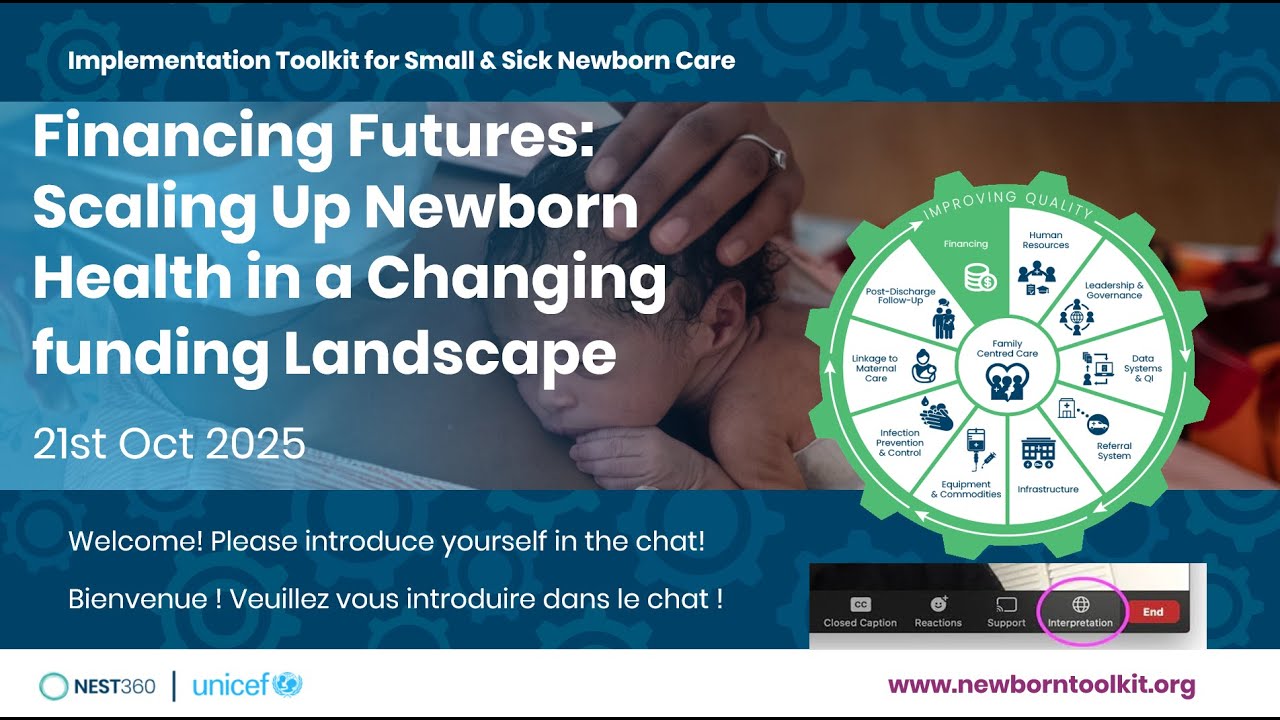 Implementation Toolkit for Small & Sick Newborn Care

Financing Futures: Scaling Up Newborn Health in a Changing funding Landscape

21st Oct 2025

IMPROVING QUALITY

Financing

Human Resources

Leadership & Governance

Data Systems & QI

Referral System

Infrastructure

Equipment & Commodities

Infection Prevention & Control

Linkage to Maternal Care

Post-Discharge Follow-Up

Family Centred Care

Welcome! Please introduce yourself in the chat!

Bienvenue ! Veuillez vous introduire dans le chat !

CC Closed Caption

Reactions

Support

Interpretation

End

NEST360 | unicef

www.newborntoolkit.org